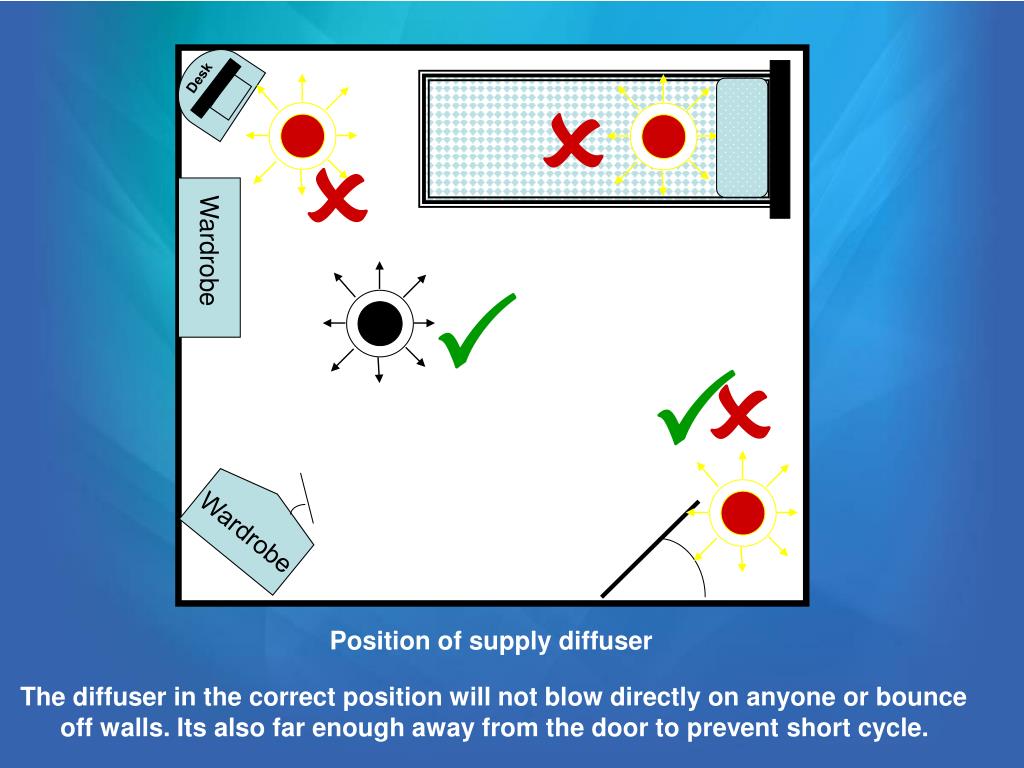 Desk

Wardrobe

Wardrobe

Position of supply diffuser

The diffuser in the correct position will not blow directly on anyone or bounce off walls. Its also far enough away from the door to prevent short cycle.